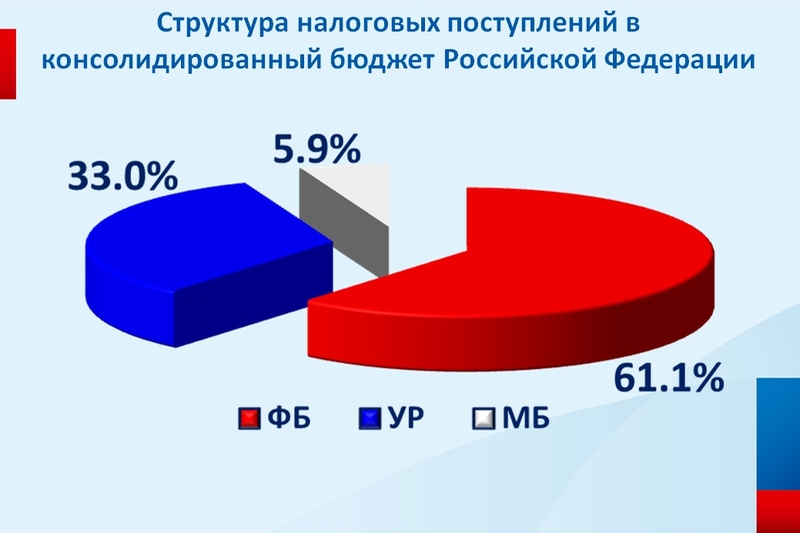 Структура налоговых поступлений в консолидированный бюджет Российской Федерации

33.0%

5.9%

61.1%

ФБ УР МБ